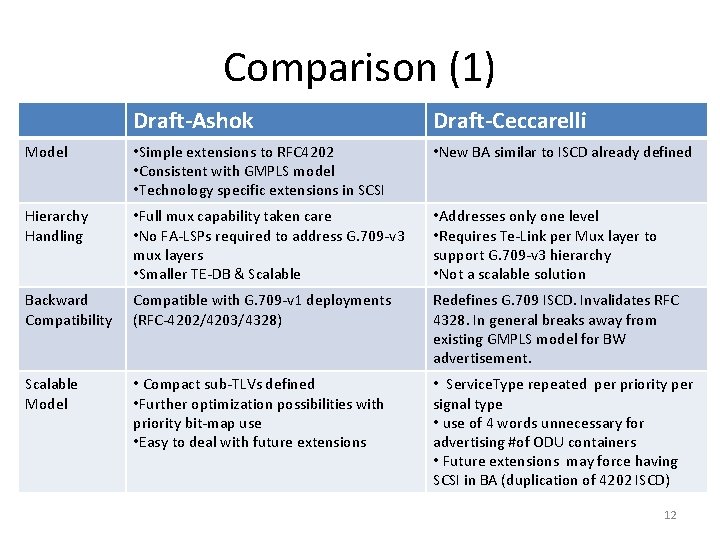 Comparison (1)

| | Draft-Ashok | Draft-Ceccarelli |
|---|---|---|
| Model | •Simple extensions to RFC4202 •Consistent with GMPLS model •Technology specific extensions in SCSI | •New BA similar to ISCD already defined |
| Hierarchy Handling | •Full mux capability taken care •No FA-LSPs required to address G.709-v3 mux layers •Smaller TE-DB & Scalable | •Addresses only one level •Requires Te-Link per Mux layer to support G.709-v3 hierarchy •Not a scalable solution |
| Backward Compatibility | Compatible with G.709-v1 deployments (RFC-4202/4203/4328) | Redefines G.709 ISCD. Invalidates RFC 4328. In general breaks away from existing GMPLS model for BW advertisement. |
| Scalable Model | • Compact sub-TLVs defined •Further optimization possibilities with priority bit-map use •Easy to deal with future extensions | • ServiceType repeated per priority per signal type • use of 4 words unnecessary for advertising #of ODU containers • Future extensions may force having SCSI in BA (duplication of 4202 ISCD) |

12